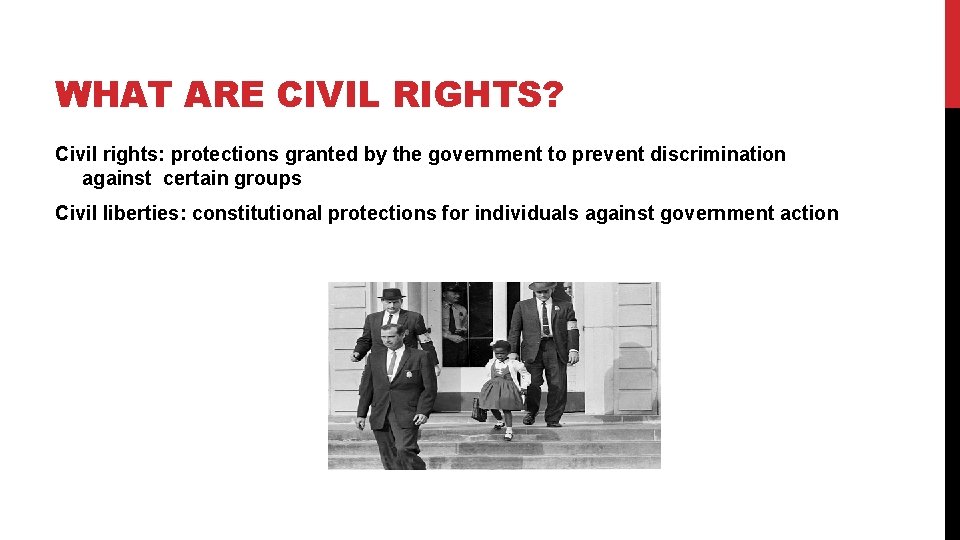 WHAT ARE CIVIL RIGHTS?

Civil rights: protections granted by the government to prevent discrimination against certain groups

Civil liberties: constitutional protections for individuals against government action